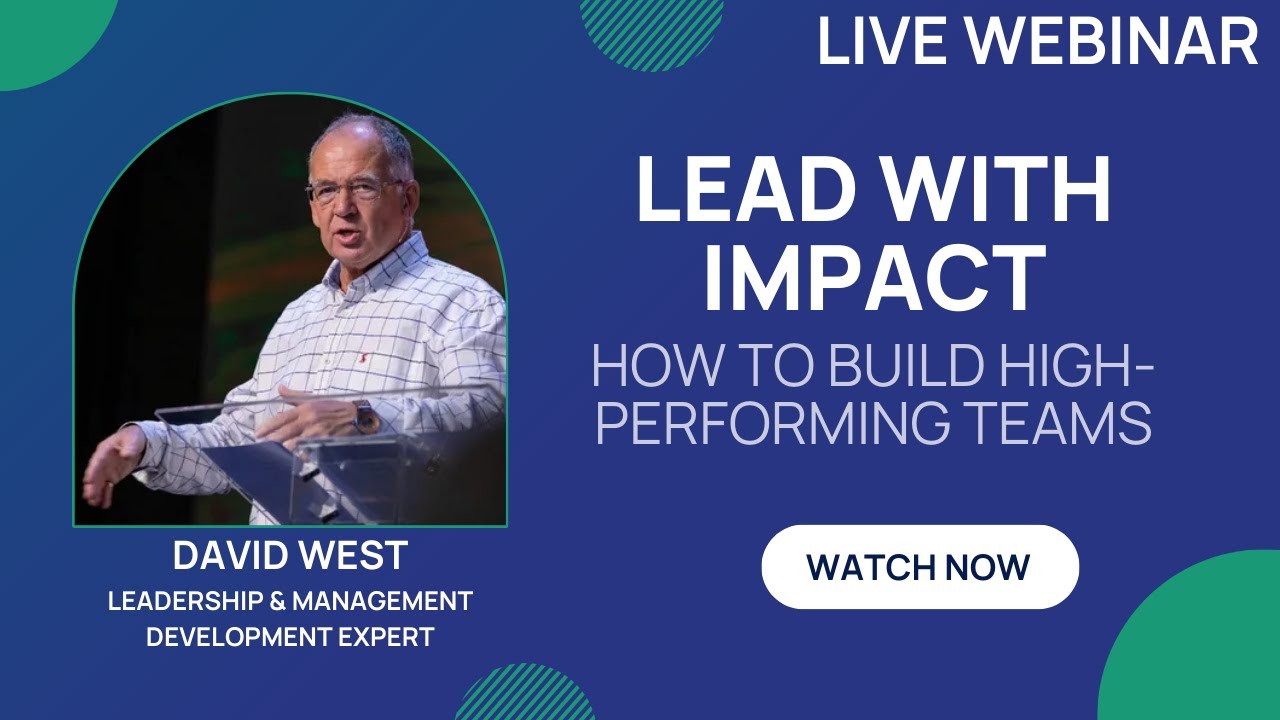 LIVE WEBINAR

LEAD WITH IMPACT

HOW TO BUILD HIGH-PERFORMING TEAMS

DAVID WEST
LEADERSHIP & MANAGEMENT DEVELOPMENT EXPERT

WATCH NOW